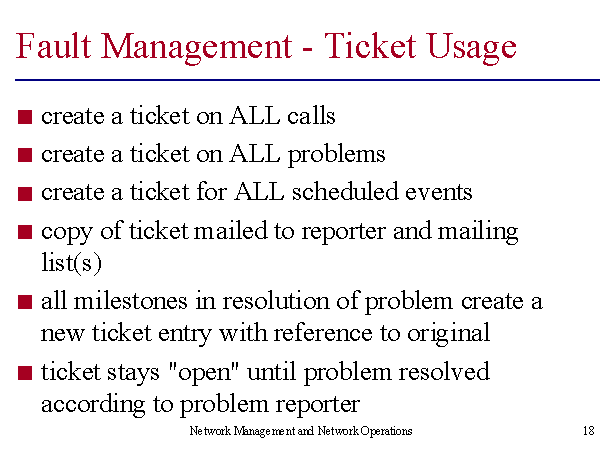 Fault Management - Ticket Usage

- create a ticket on ALL calls
- create a ticket on ALL problems
- create a ticket for ALL scheduled events
- copy of ticket mailed to reporter and mailing list(s)
- all milestones in resolution of problem create a new ticket entry with reference to original
- ticket stays "open" until problem resolved according to problem reporter

Network Management and Network Operations

18